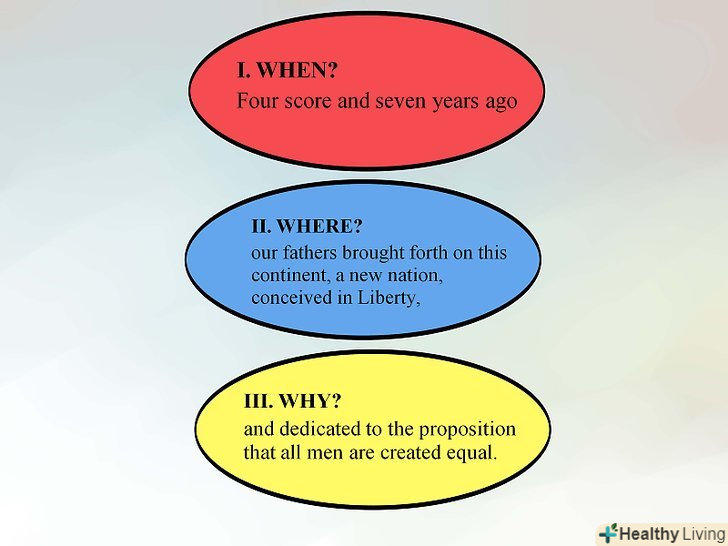 I. WHEN?
Four score and seven years ago

II. WHERE?
our fathers brought forth on this continent, a new nation, conceived in Liberty,

III. WHY?
and dedicated to the proposition that all men are created equal.

Healthy Living